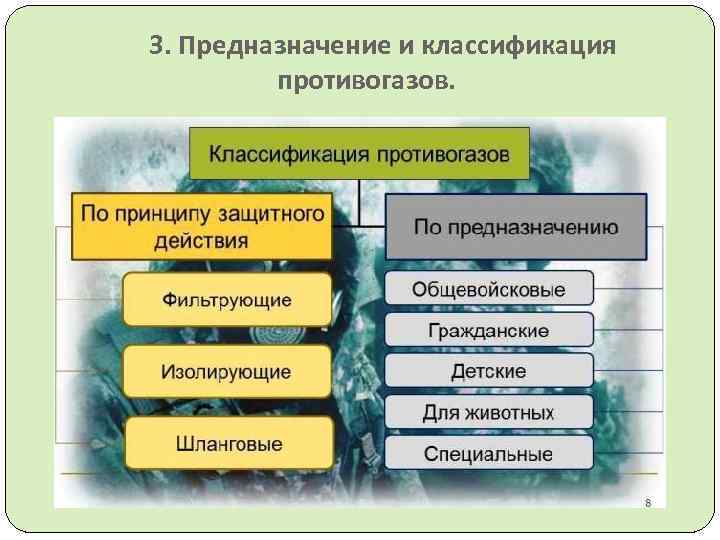 3. Предназначение и классификация противогазов.

Классификация противогазов

По принципу защитного действия

Фильтрующие

Изолирующие

Шланговые

По предназначению

Общевойсковые

Гражданские

Детские

Для животных

Специальные

8